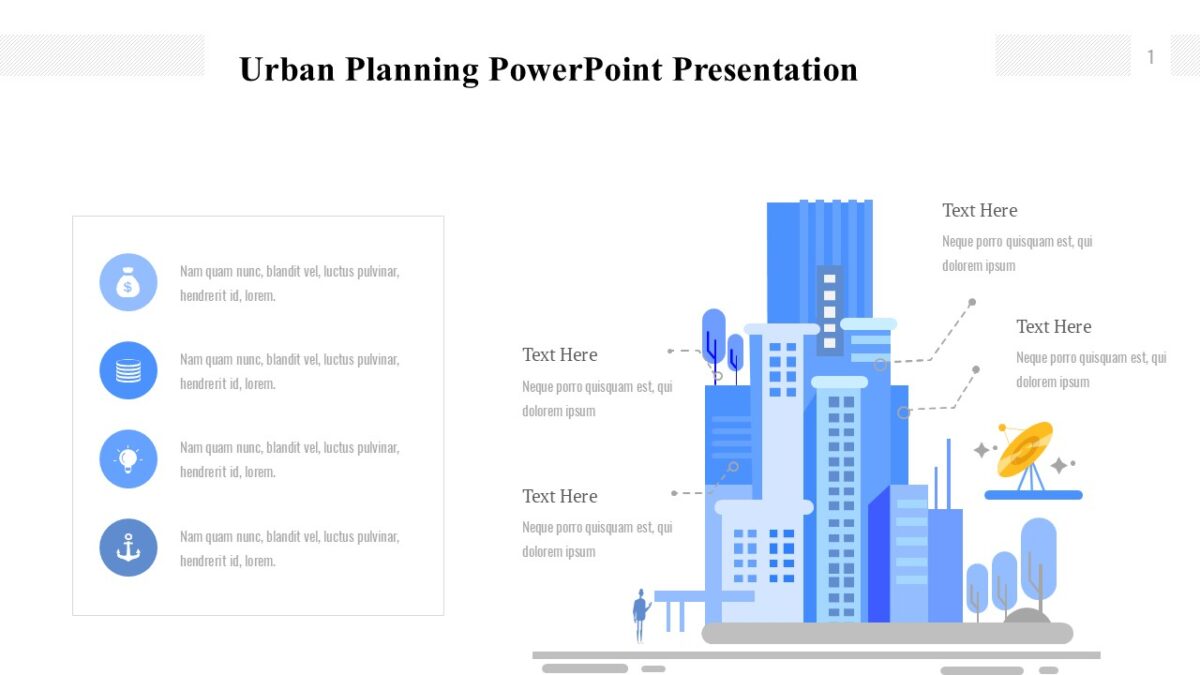 Urban Planning PowerPoint Presentation

1

Nam quam nunc, blandit vel, luctus pulvinar, hendrerit id, lorem.

Nam quam nunc, blandit vel, luctus pulvinar, hendrerit id, lorem.

Nam quam nunc, blandit vel, luctus pulvinar, hendrerit id, lorem.

Nam quam nunc, blandit vel, luctus pulvinar, hendrerit id, lorem.

Text Here

Neque porro quisquam est, qui dolorem ipsum

Text Here

Neque porro quisquam est, qui dolorem ipsum

Text Here

Neque porro quisquam est, qui dolorem ipsum

Text Here

Neque porro quisquam est, qui dolorem ipsum